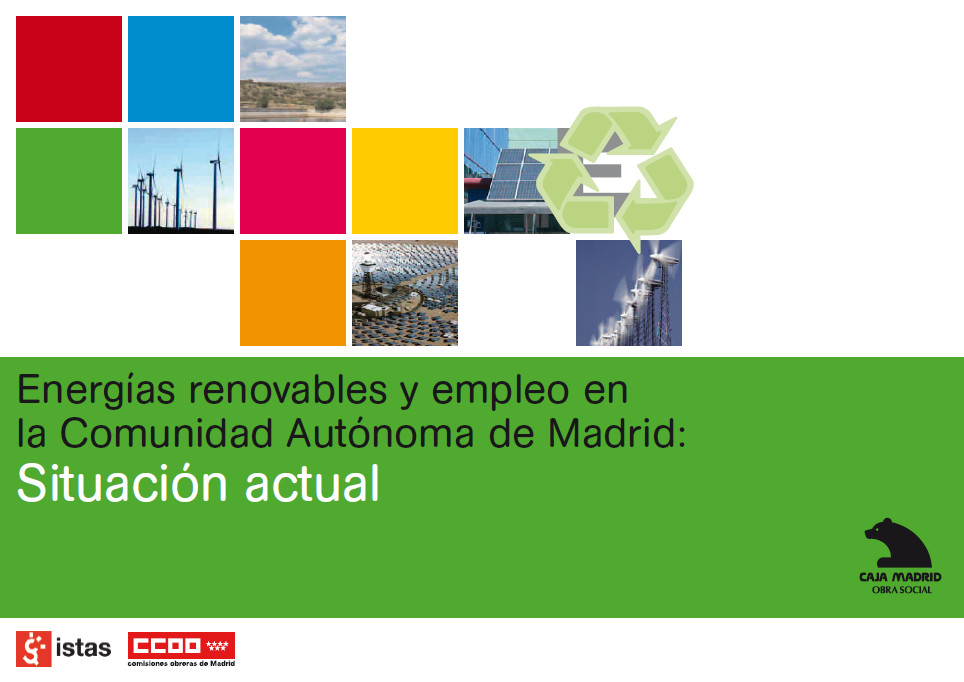 Energías renovables y empleo en la Comunidad Autónoma de Madrid:
Situación actual

CAJA MADRID
OBRA SOCIAL

istas

CCOO
comisiones obreras de Madrid